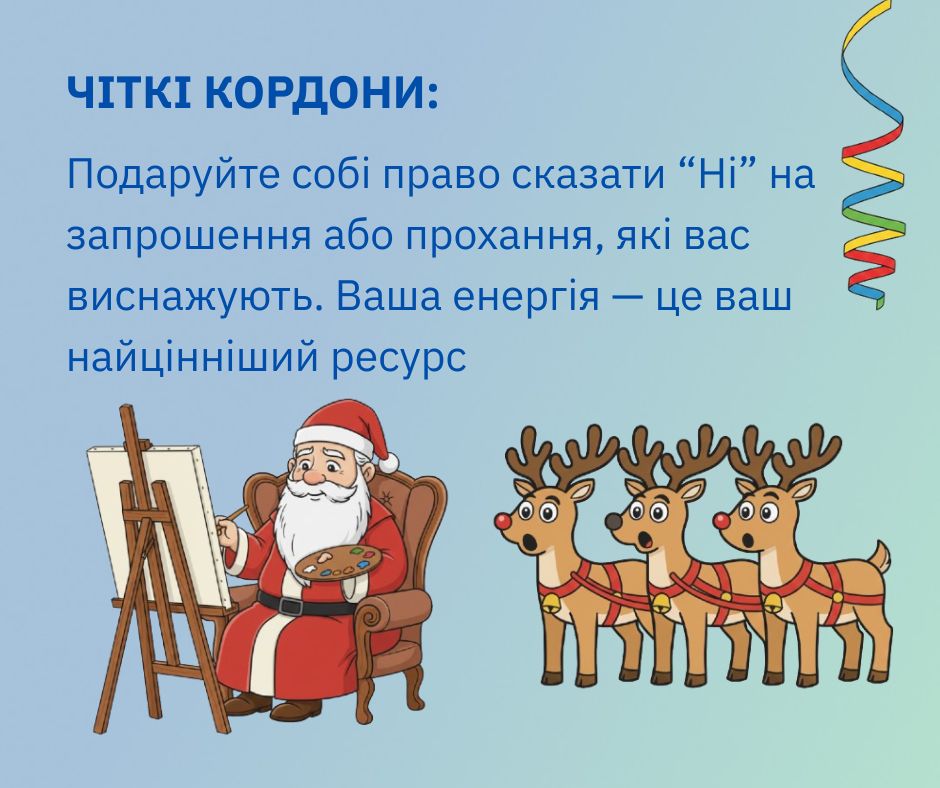 ЧІТКІ КОРДОНИ:

Подаруйте собі право сказати “Ні” на запрошення або прохання, які вас виснажують. Ваша енергія — це ваш найцінніший ресурс